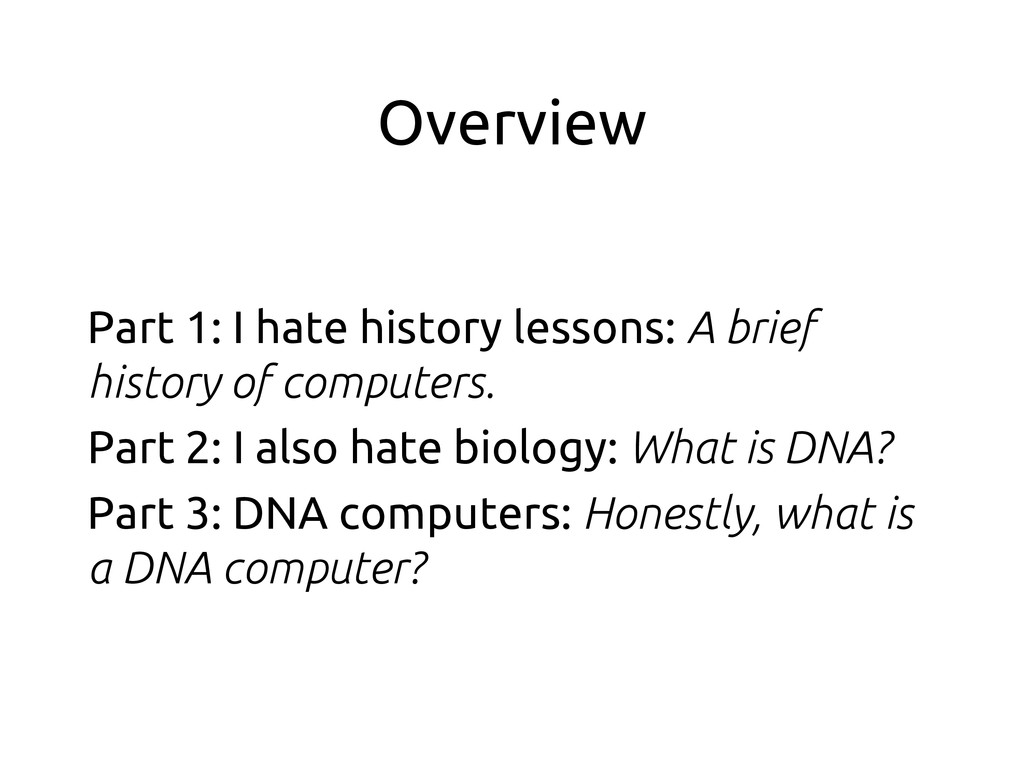 Overview

Part 1: I hate history lessons: A brief history of computers.

Part 2: I also hate biology: What is DNA?

Part 3: DNA computers: Honestly, what is a DNA computer?